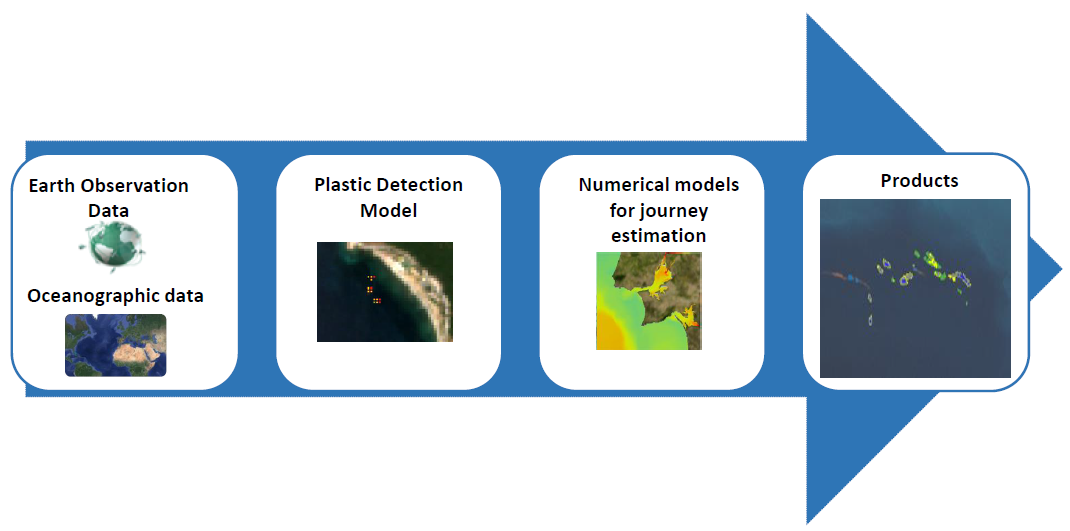 Earth Observation Data

Oceanographic data

Plastic Detection Model

Numerical models for journey estimation

Products